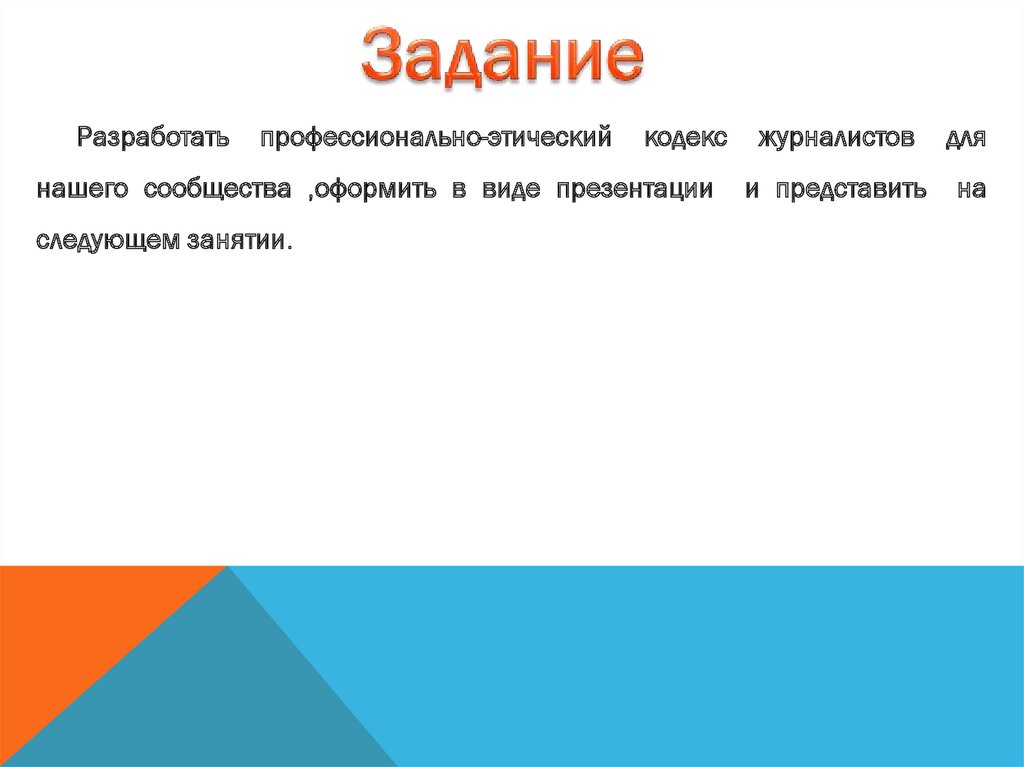 Задание

Разработать профессионально-этический кодекс журналистов для нашего сообщества ,оформить в виде презентации и представить на следующем занятии.